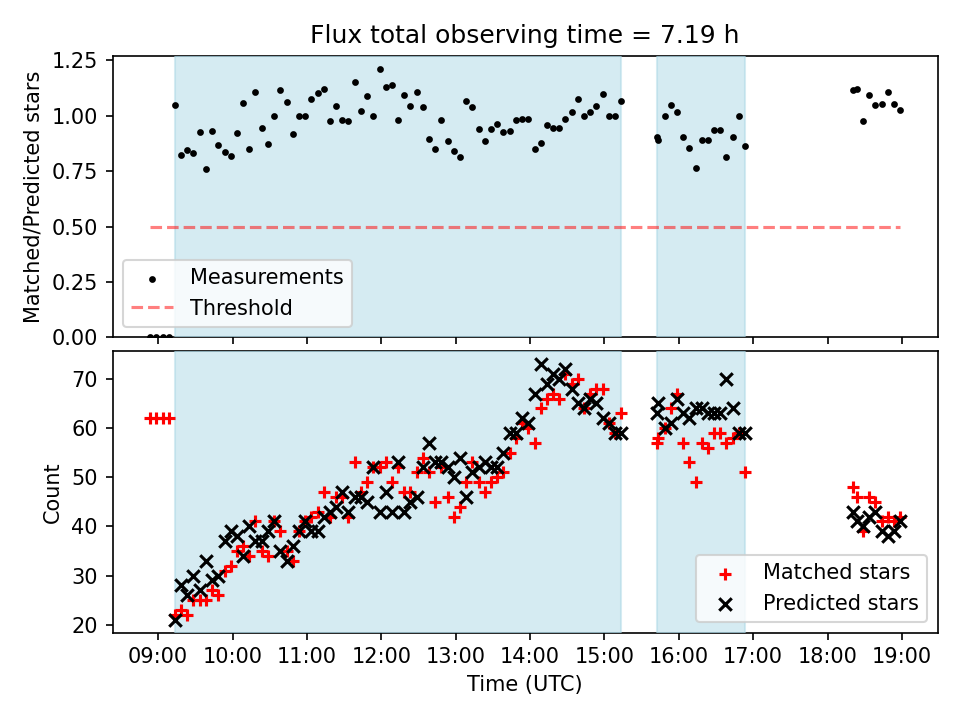 Flux total observing time = 7.19 h

Matched/Predicted stars

1.25
1.00
0.75
0.50
0.25
0.00

Measurements
Threshold

Count

70
60
50
40
30
20

Matched stars
Predicted stars

09:00 10:00 11:00 12:00 13:00 14:00 15:00 16:00 17:00 18:00 19:00

Time (UTC)